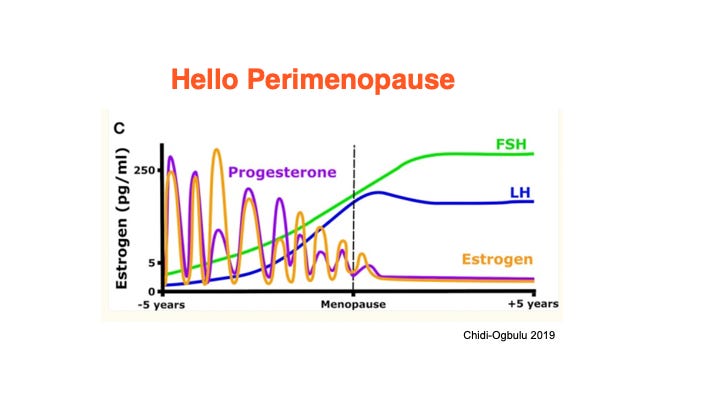 Hello Perimenopause

C

Estrogen (pg/ml)

250

5

0

Progesterone

FSH

LH

Estrogen

-5 years

Menopause

+5 years

Chidi-Ogbulu 2019